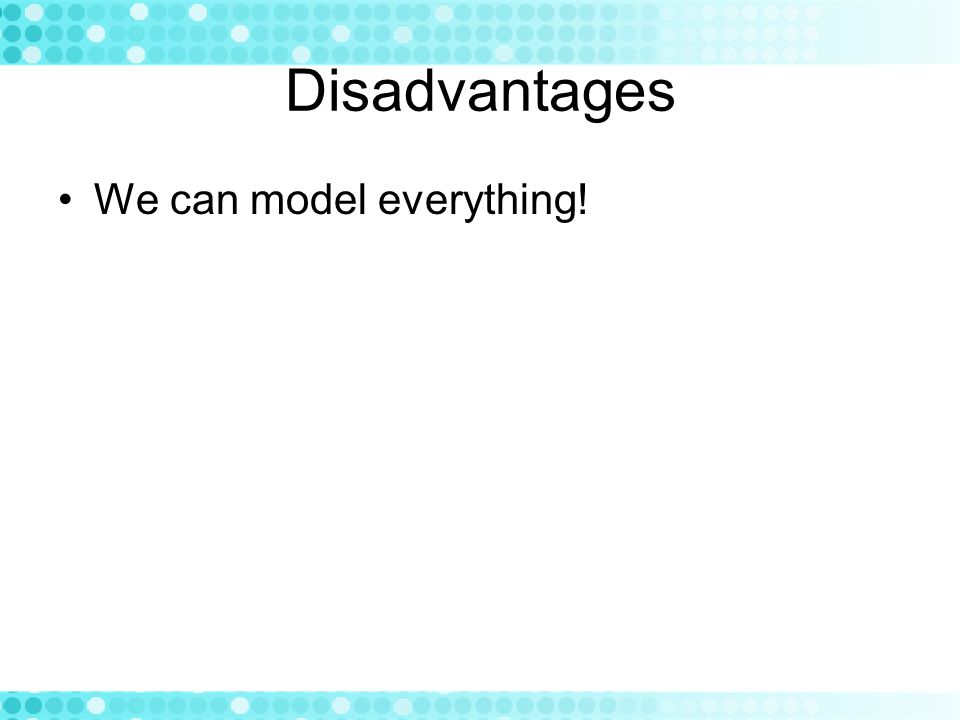 Disadvantages

• We can model everything!